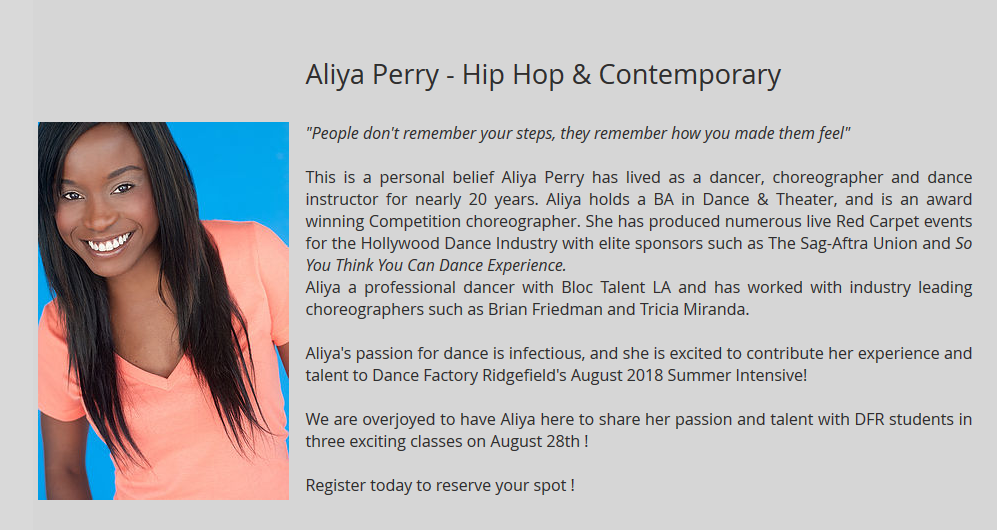 Aliya Perry - Hip Hop & Contemporary

"People don't remember your steps, they remember how you made them feel"

This is a personal belief Aliya Perry has lived as a dancer, choreographer and dance instructor for nearly 20 years. Aliya holds a BA in Dance & Theater, and is an award winning Competition choreographer. She has produced numerous live Red Carpet events for the Hollywood Dance Industry with elite sponsors such as The Sag-Aftra Union and So You Think You Can Dance Experience.
Aliya a professional dancer with Bloc Talent LA and has worked with industry leading choreographers such as Brian Friedman and Tricia Miranda.

Aliya's passion for dance is infectious, and she is excited to contribute her experience and talent to Dance Factory Ridgefield's August 2018 Summer Intensive!

We are overjoyed to have Aliya here to share her passion and talent with DFR students in three exciting classes on August 28th !

Register today to reserve your spot !